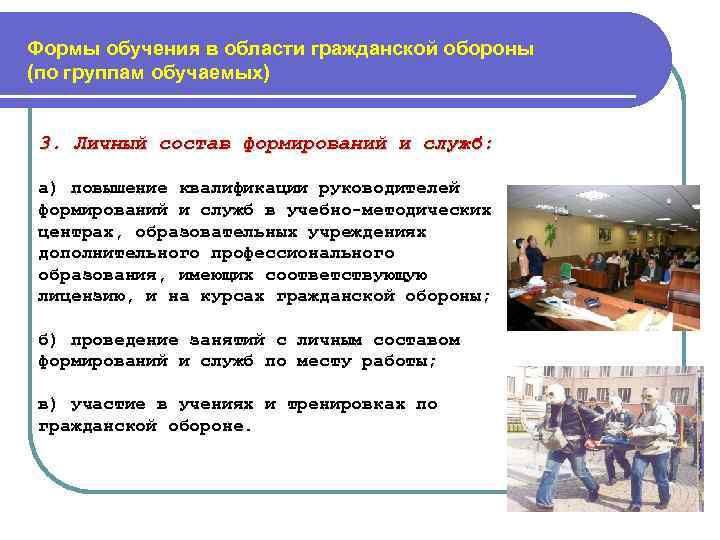 Формы обучения в области гражданской обороны (по группам обучаемых)

3. Личный состав формирований и служб:

а) повышение квалификации руководителей формирований и служб в учебно-методических центрах, образовательных учреждениях дополнительного профессионального образования, имеющих соответствующую лицензию, и на курсах гражданской обороны;

б) проведение занятий с личным составом формирований и служб по месту работы;

в) участие в учениях и тренировках по гражданской обороне.